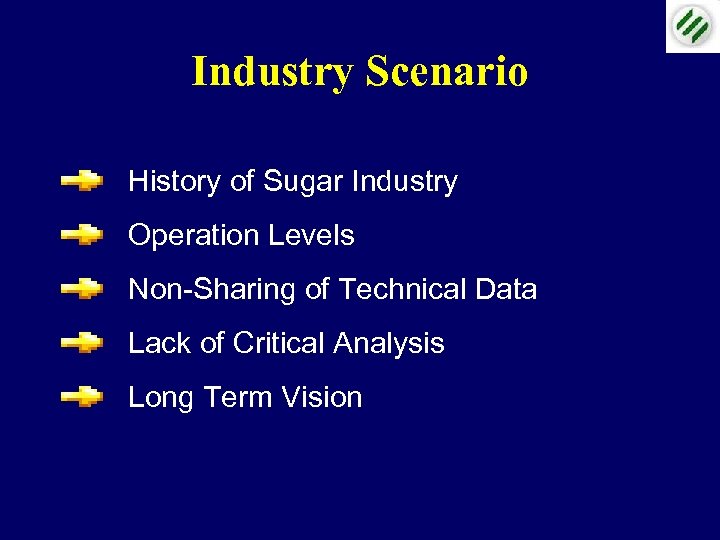 Industry Scenario

History of Sugar Industry

Operation Levels

Non-Sharing of Technical Data

Lack of Critical Analysis

Long Term Vision